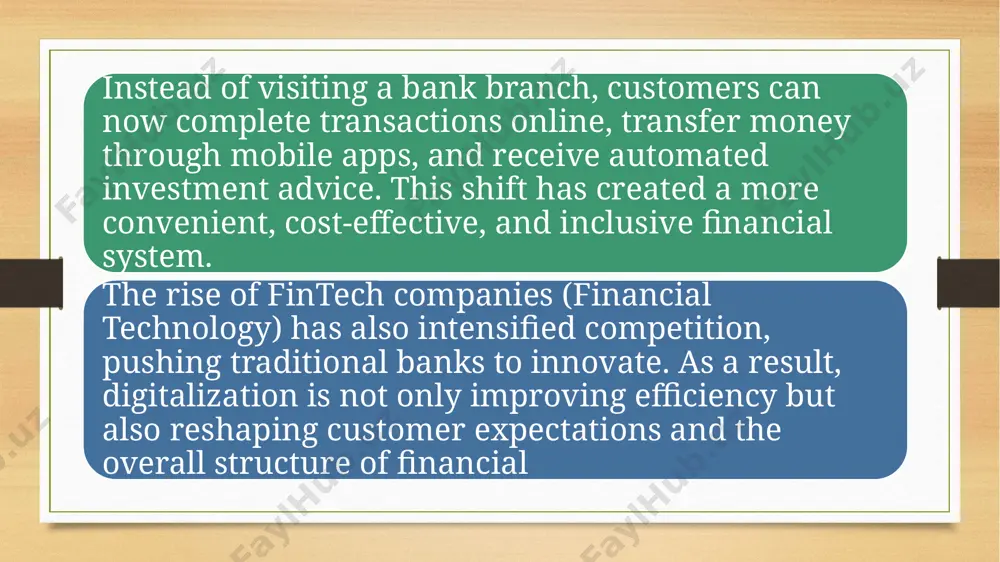 Instead of visiting a bank branch, customers can now complete transactions online, transfer money through mobile apps, and receive automated investment advice. This shift has created a more convenient, cost-effective, and inclusive financial system.

The rise of FinTech companies (Financial Technology) has also intensified competition, pushing traditional banks to innovate. As a result, digitalization is not only improving efficiency but also reshaping customer expectations and the overall structure of financial

FaylHub.uz